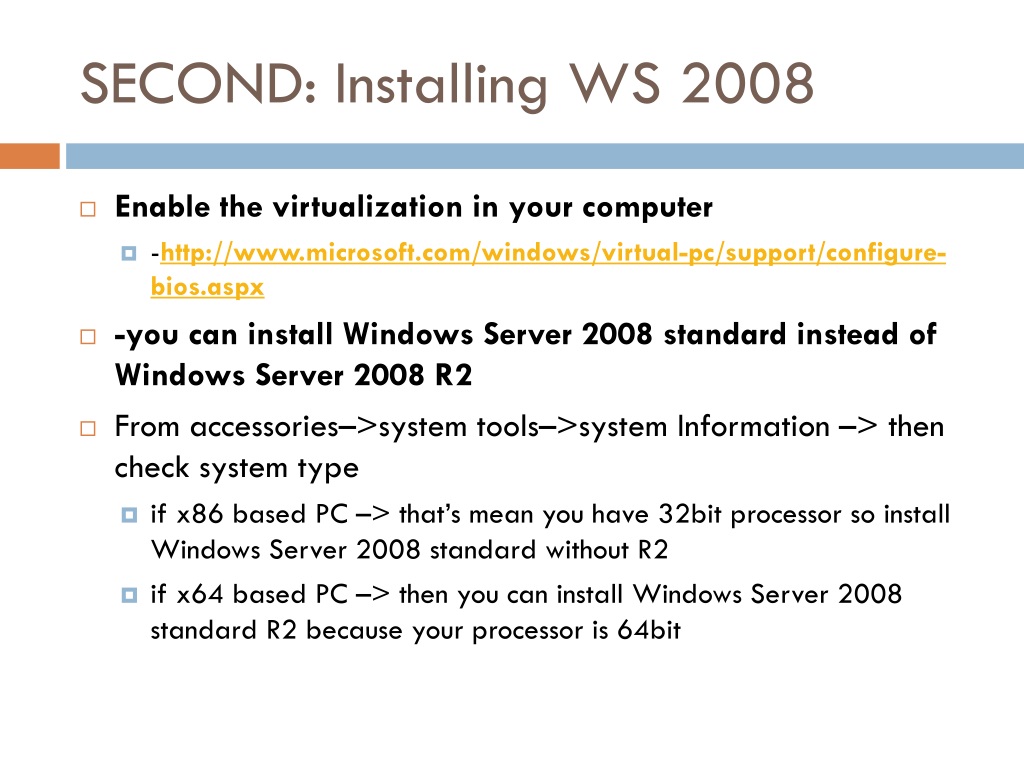 SECOND: Installing WS 2008

Enable the virtualization in your computer

-http://www.microsoft.com/windows/virtual-pc/support/configure-bios.aspx

-you can install Windows Server 2008 standard instead of Windows Server 2008 R2

From accessories–>system tools–>system Information –> then check system type

if x86 based PC –> that's mean you have 32bit processor so install Windows Server 2008 standard without R2

if x64 based PC –> then you can install Windows Server 2008 standard R2 because your processor is 64bit